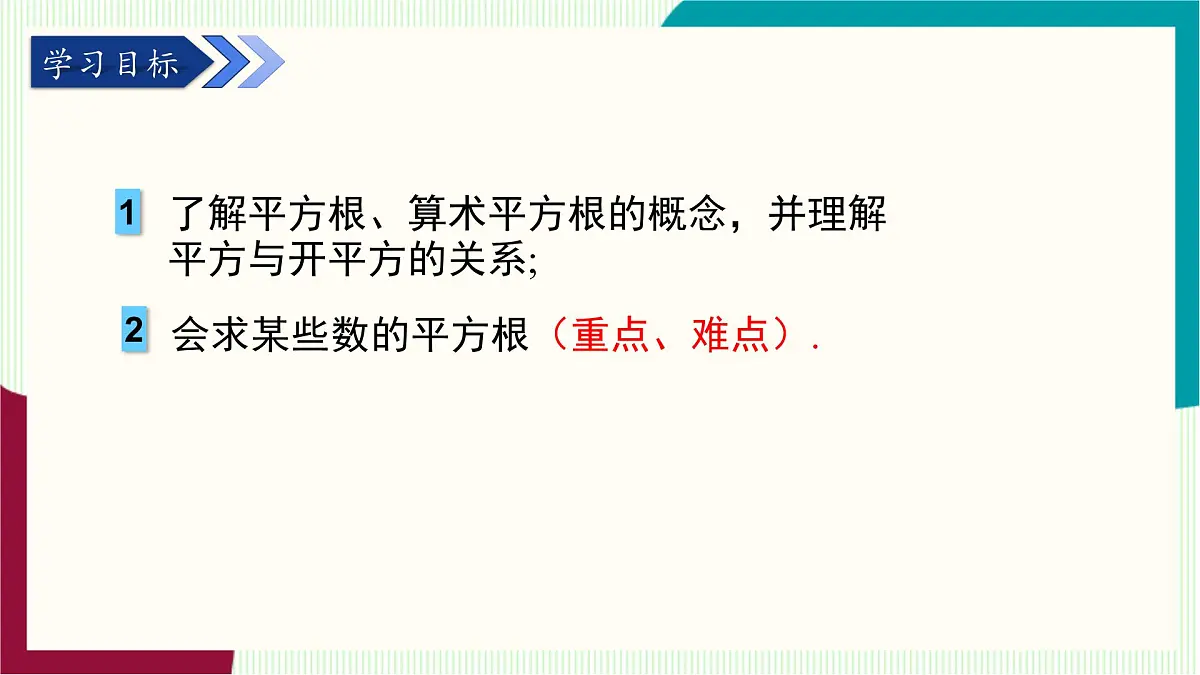 学习目标

1 了解平方根、算术平方根的概念，并理解平方与开平方的关系;

2 会求某些数的平方根（重点、难点）.